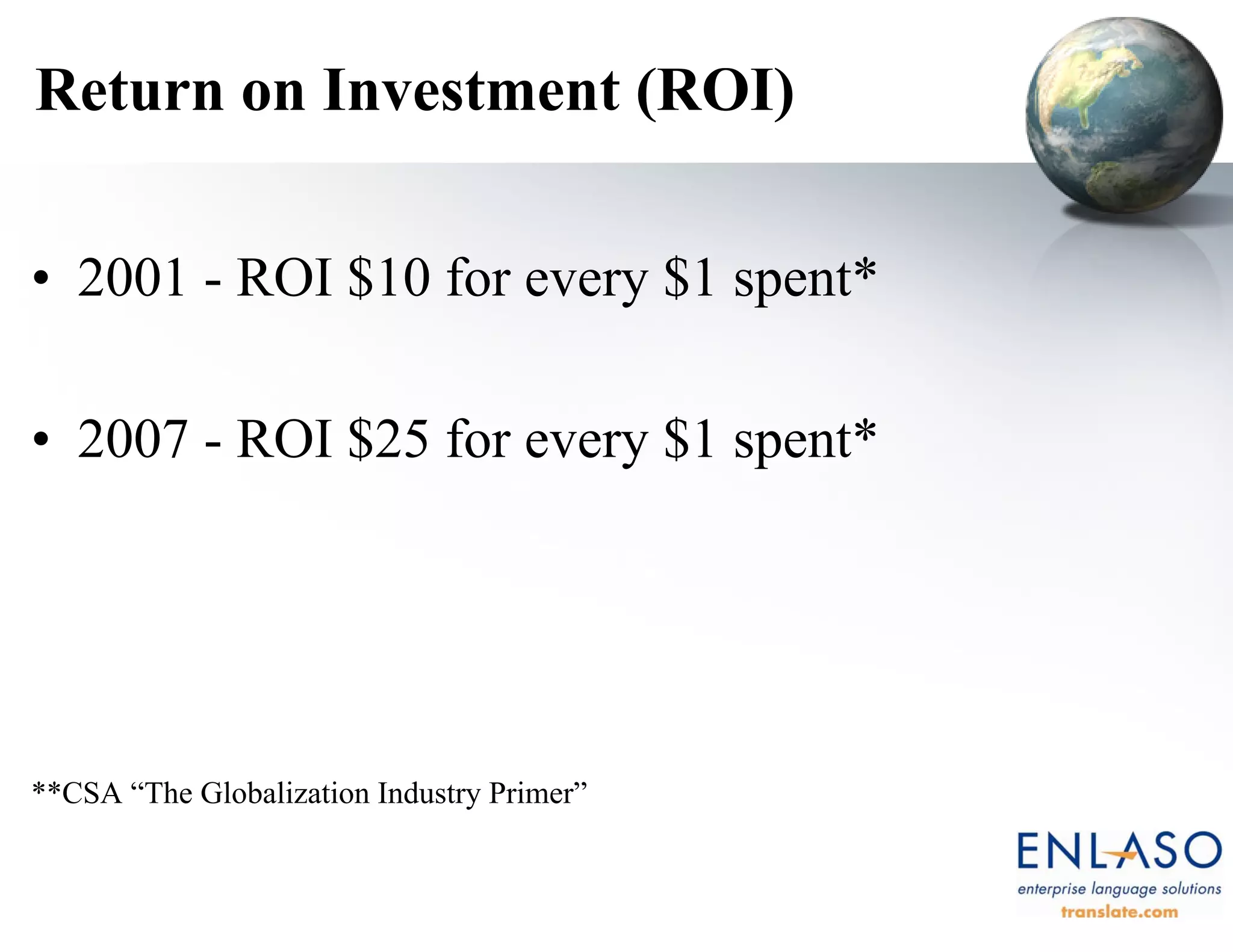 Return on Investment (ROI)

• 2001 - ROI \$10 for every \$1 spent*

• 2007 - ROI \$25 for every \$1 spent*

**CSA “The Globalization Industry Primer”

ENLASO
enterprise language solutions
translate.com